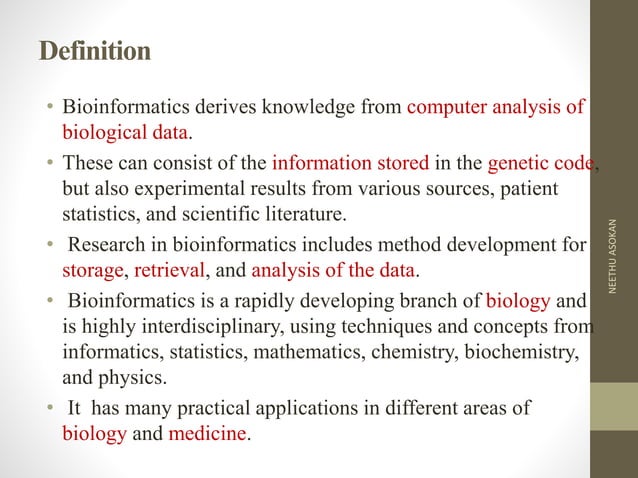 Definition

• Bioinformatics derives knowledge from computer analysis of biological data.

• These can consist of the information stored in the genetic code, but also experimental results from various sources, patient statistics, and scientific literature.

• Research in bioinformatics includes method development for storage, retrieval, and analysis of the data.

• Bioinformatics is a rapidly developing branch of biology and is highly interdisciplinary, using techniques and concepts from informatics, statistics, mathematics, chemistry, biochemistry, and physics.

• It has many practical applications in different areas of biology and medicine.

NEETHU ASOKAN